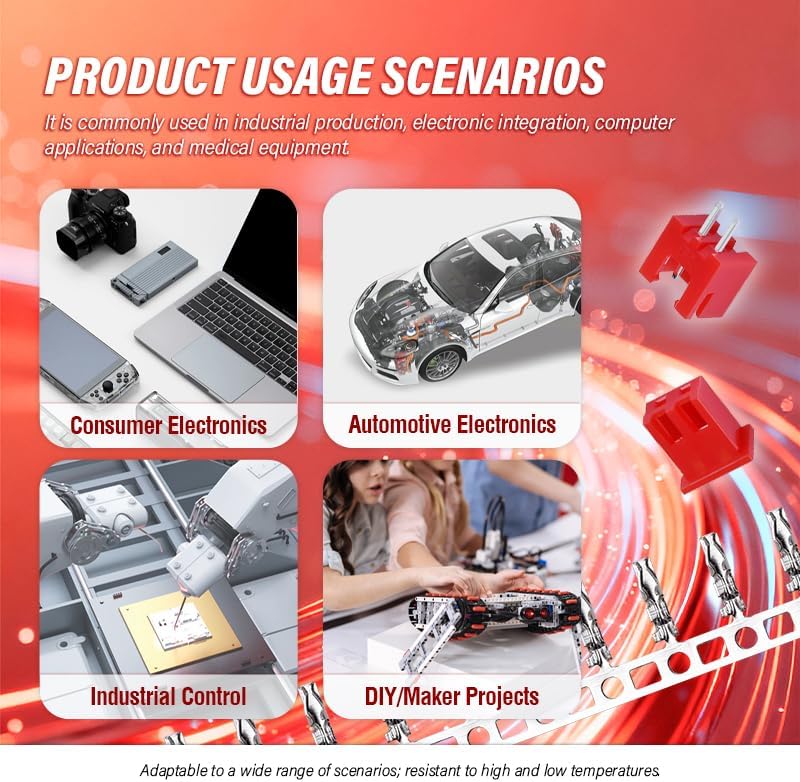 PRODUCT USAGE SCENARIOS

It is commonly used in industrial production, electronic integration, computer applications, and medical equipment.

Consumer Electronics

Automotive Electronics

Industrial Control

DIY/Maker Projects

Adaptable to a wide range of scenarios; resistant to high and low temperatures.